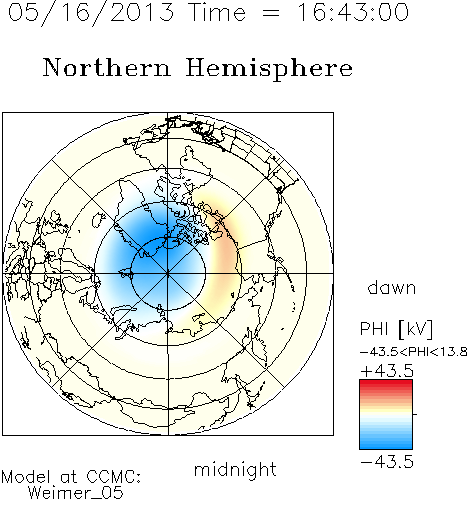 05/16/2013 Time = 16:43:00

Northern Hemisphere

dawn

PHI [kV]
−43.5<PHI<13.8
+43.5

−43.5

midnight

Model at CCMC:
Weimer_05